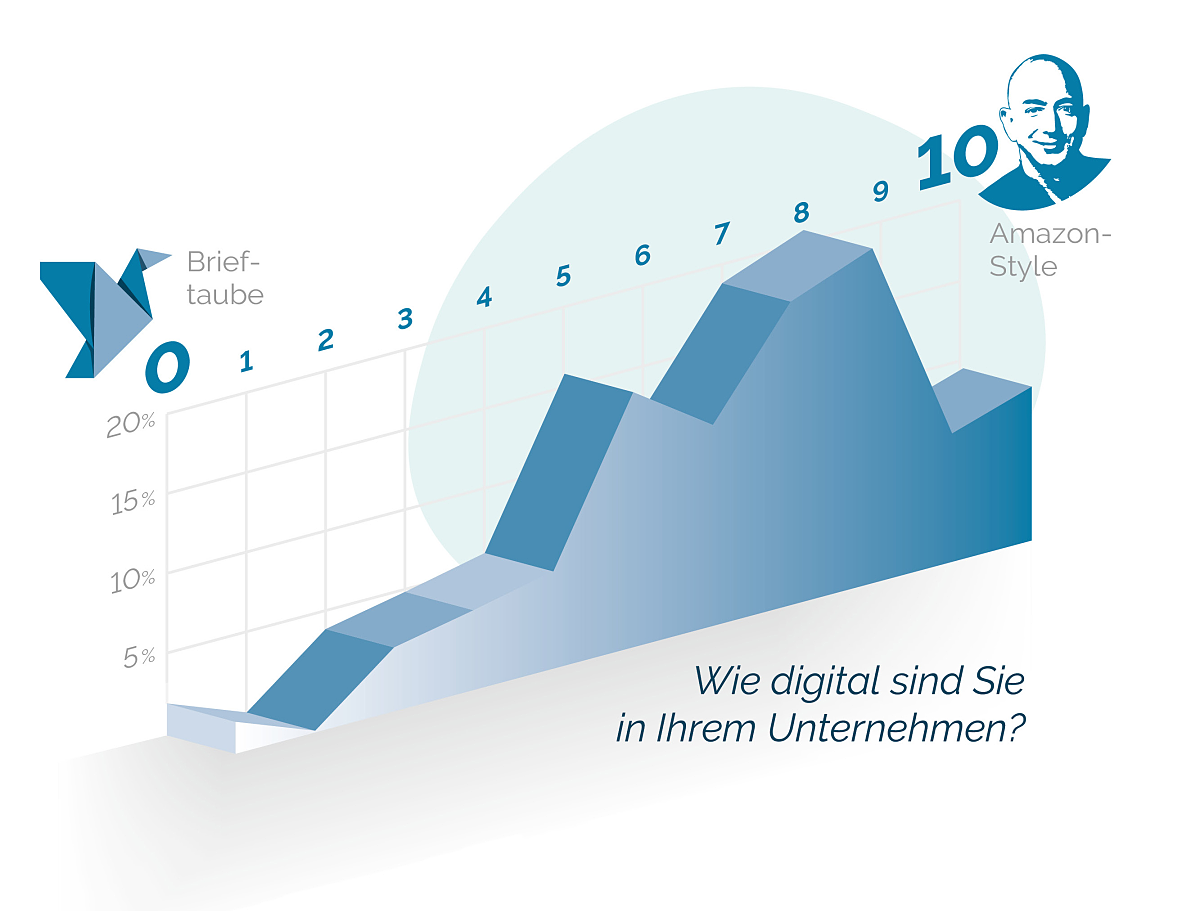 Brieftaube

0 1 2 3 4 5 6 7 8 9 10

Amazon-Style

20%
15%
10%
5%

Wie digital sind Sie in Ihrem Unternehmen?